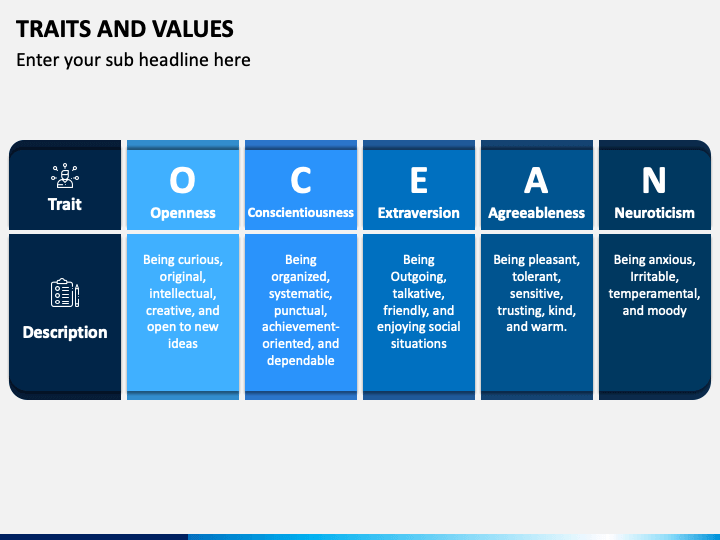 TRAITS AND VALUES

Enter your sub headline here

| Trait | O Openness | C Conscientiousness | E Extraversion | A Agreeableness | N Neuroticism |
|---|---|---|---|---|---|
| Description | Being curious, original, intellectual, creative, and open to new ideas | Being organized, systematic, punctual, achievement-oriented, and dependable | Being Outgoing, talkative, friendly, and enjoying social situations | Being pleasant, tolerant, sensitive, trusting, kind, and warm. | Being anxious, Irritable, temperamental, and moody |